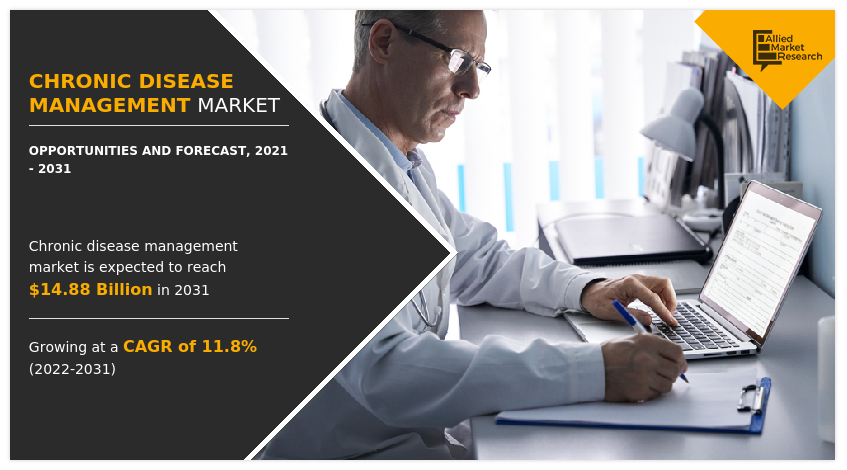 CHRONIC DISEASE MANAGEMENT MARKET

OPPORTUNITIES AND FORECAST, 2021 - 2031

Chronic disease management market is expected to reach $14.88 Billion in 2031

Growing at a CAGR of 11.8% (2022-2031)

Allied Market Research